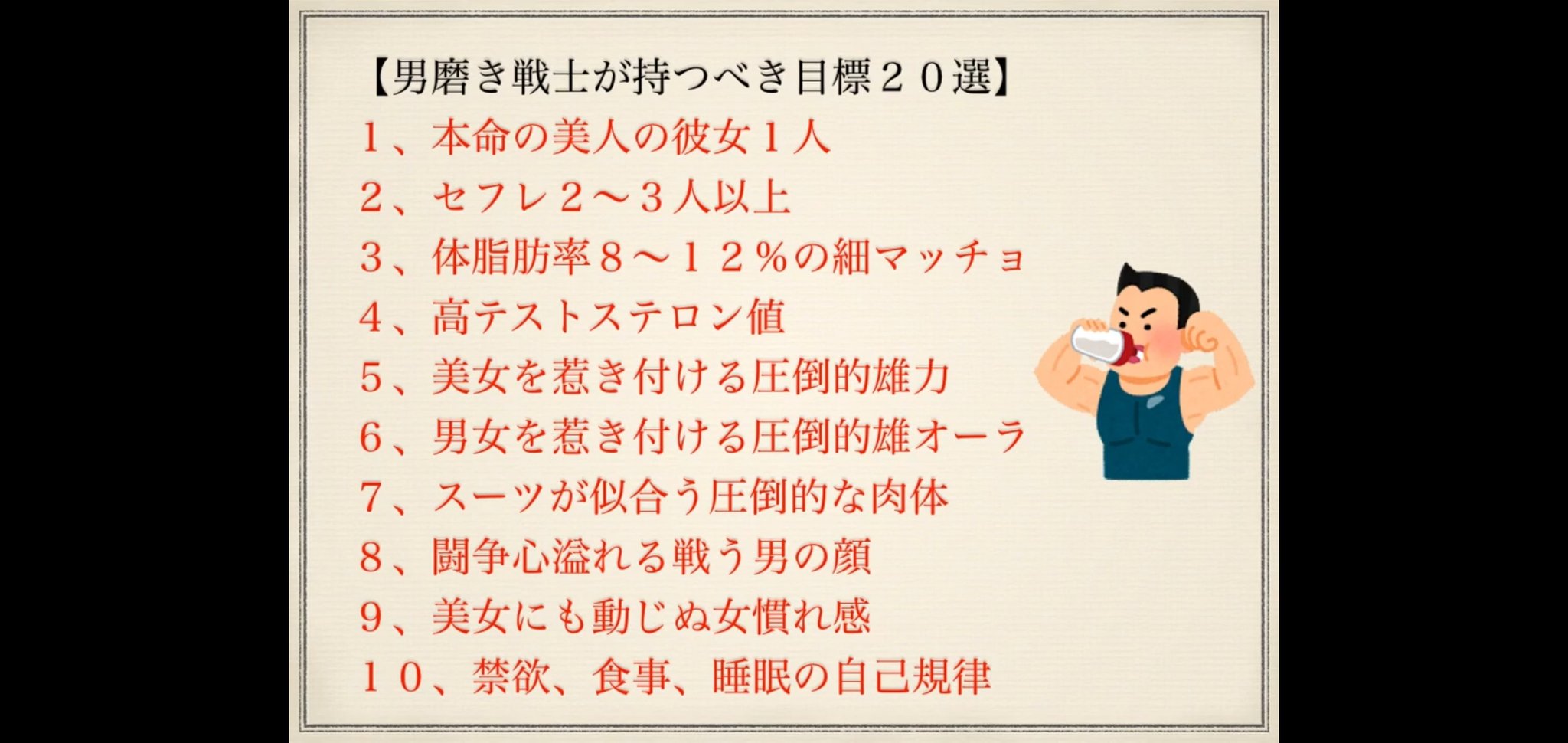 【男磨き戦士が持つべき目標２０選】

１、本命の美人の彼女１人

２、セフレ２〜３人以上

３、体脂肪率８〜１２%の細マッチョ

４、高テストステロン値

５、美女を惹き付ける圧倒的雄力

６、男女を惹き付ける圧倒的雄オーラ

７、スーツが似合う圧倒的な肉体

８、闘争心溢れる戦う男の顔

９、美女にも動じぬ女慣れ感

１０、禁欲、食事、睡眠の自己規律